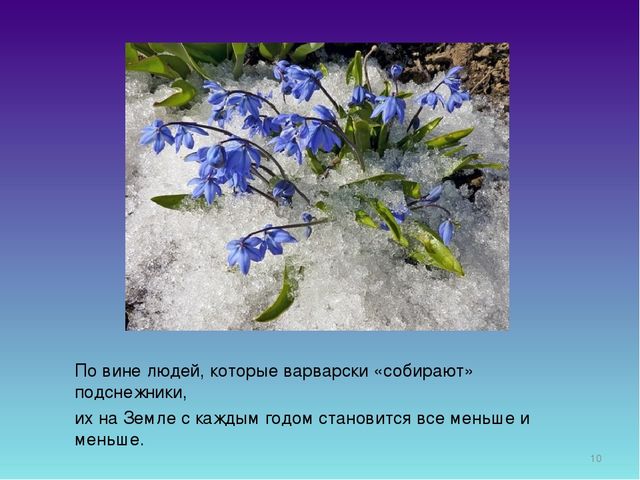 По вине людей, которые варварски «собирают» подснежники,

их на Земле с каждым годом становится все меньше и меньше.

10